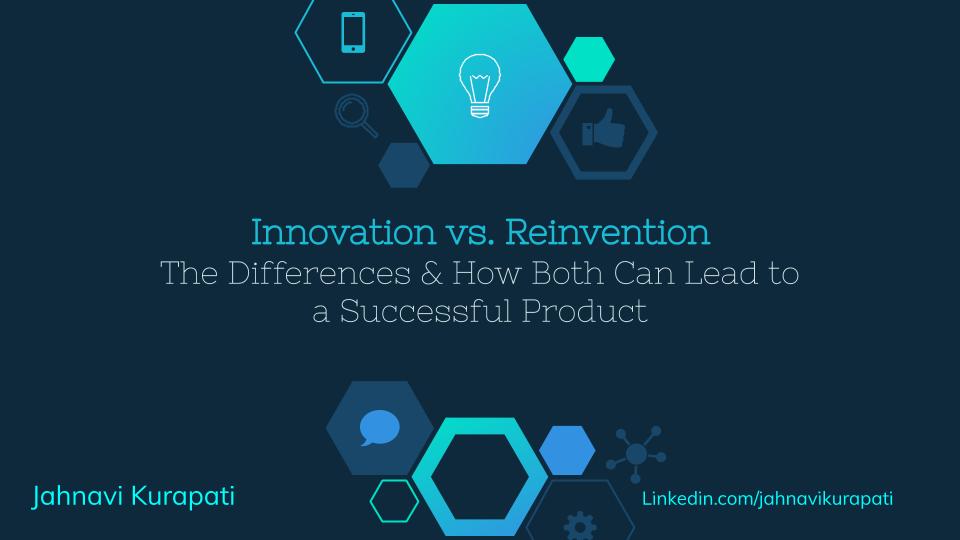 Innovation vs. Reinvention
The Differences & How Both Can Lead to a Successful Product

Jahnavi Kurapati

Linkedin.com/jahnavikurapati